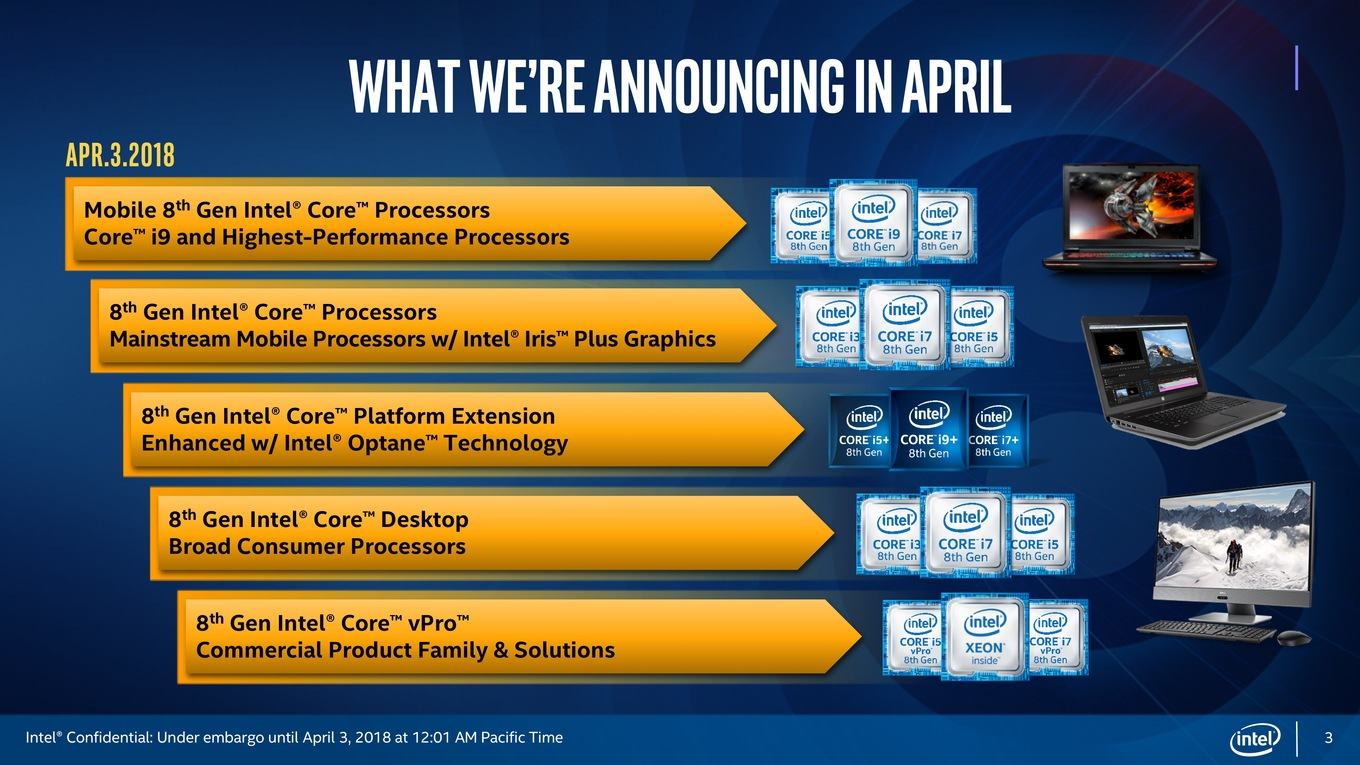 WHAT WE'RE ANNOUNCING IN APRIL

APR.3.2018

Mobile 8th Gen Intel® Core™ Processors
Core™ i9 and Highest-Performance Processors

intel CORE i5 8th Gen
intel CORE i9 8th Gen
intel CORE i7 8th Gen

8th Gen Intel® Core™ Processors
Mainstream Mobile Processors w/ Intel® Iris™ Plus Graphics

intel CORE i3 8th Gen
intel CORE i7 8th Gen
intel CORE i5 8th Gen

8th Gen Intel® Core™ Platform Extension
Enhanced w/ Intel® Optane™ Technology

intel CORE i5+ 8th Gen
intel CORE i9+ 8th Gen
intel CORE i7+ 8th Gen

8th Gen Intel® Core™ Desktop
Broad Consumer Processors

intel CORE i3 8th Gen
intel CORE i7 8th Gen
intel CORE i5 8th Gen

8th Gen Intel® Core™ vPro™
Commercial Product Family & Solutions

intel CORE i5 vPro 8th Gen
intel XEON inside
intel CORE i7 vPro 8th Gen

Intel® Confidential: Under embargo until April 3, 2018 at 12:01 AM Pacific Time

intel

3